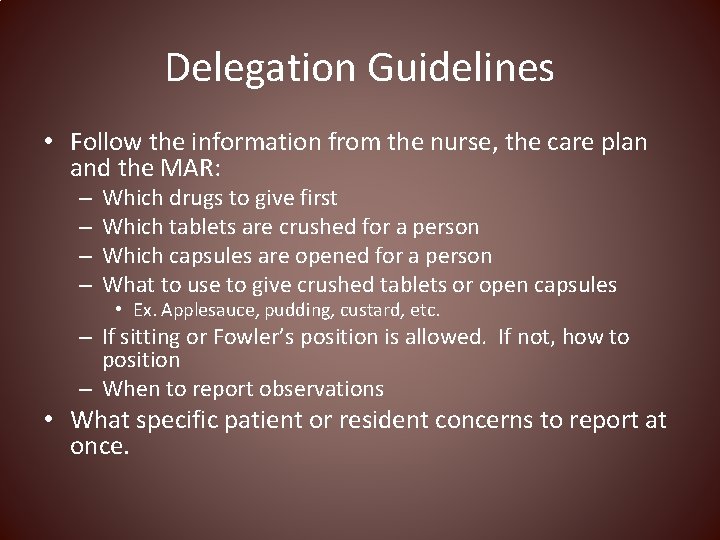 Delegation Guidelines

• Follow the information from the nurse, the care plan and the MAR:
– Which drugs to give first
– Which tablets are crushed for a person
– Which capsules are opened for a person
– What to use to give crushed tablets or open capsules
• Ex. Applesauce, pudding, custard, etc.
– If sitting or Fowler's position is allowed. If not, how to position
– When to report observations
• What specific patient or resident concerns to report at once.